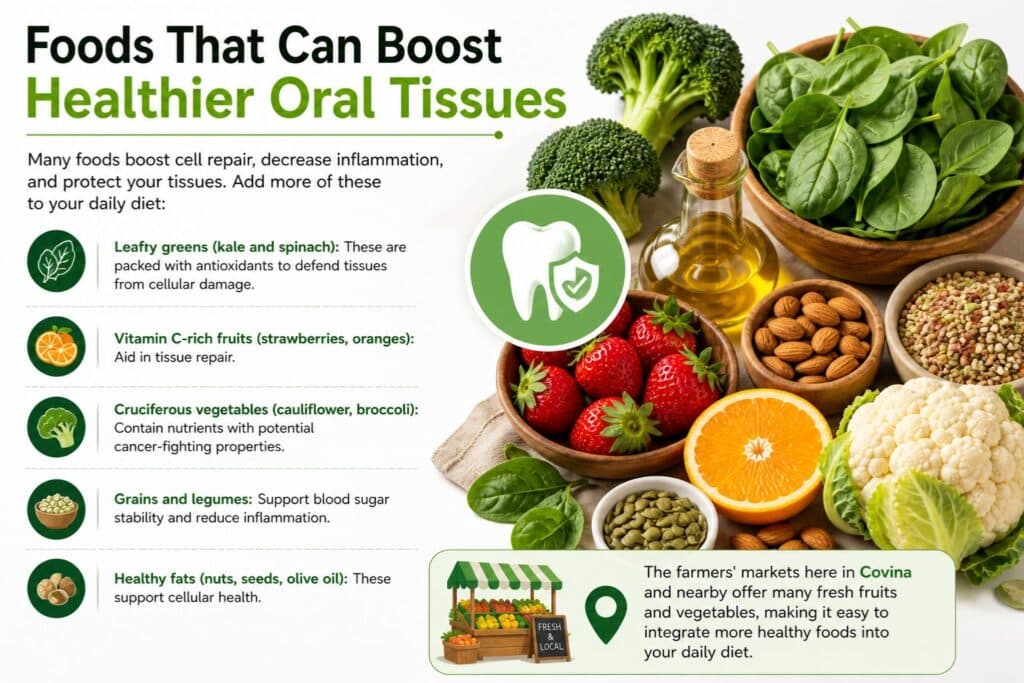 Foods That Can Boost
Healthier Oral Tissues

Many foods boost cell repair, decrease inflammation, and protect your tissues. Add more of these to your daily diet:

Leafy greens (kale and spinach): These are packed with antioxidants to defend tissues from cellular damage.

Vitamin C-rich fruits (strawberries, oranges): Aid in tissue repair.

Cruciferous vegetables (cauliflower, broccoli): Contain nutrients with potential cancer-fighting properties.

Grains and legumes: Support blood sugar stability and reduce inflammation.

Healthy fats (nuts, seeds, olive oil): These support cellular health.

FRESH & LOCAL

The farmers' markets here in Covina and nearby offer many fresh fruits and vegetables, making it easy to integrate more healthy foods into your daily diet.